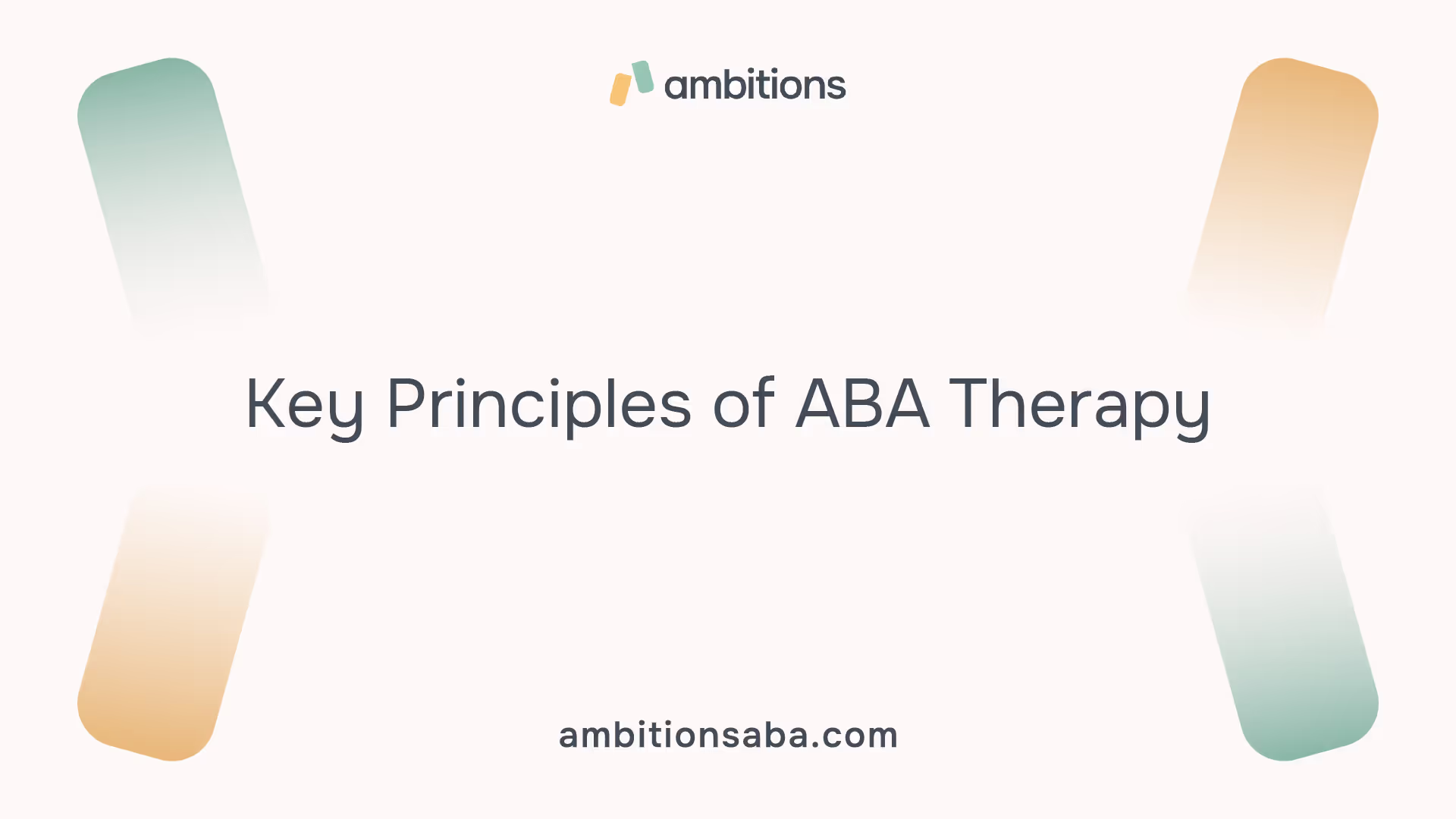 ambitions

Key Principles of ABA Therapy

ambitionsaba.com